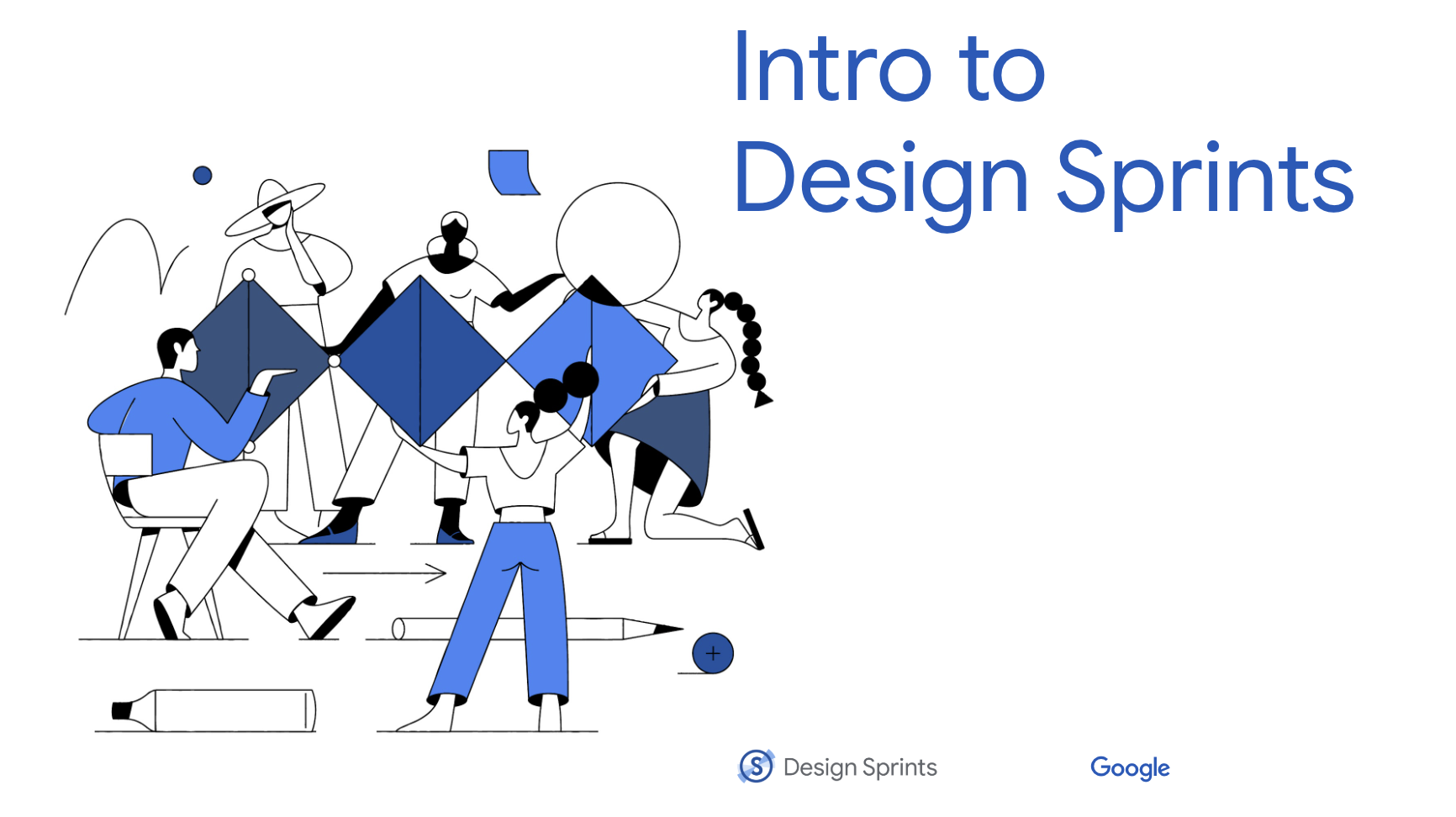 Intro to
Design Sprints

+

S Design Sprints

Google